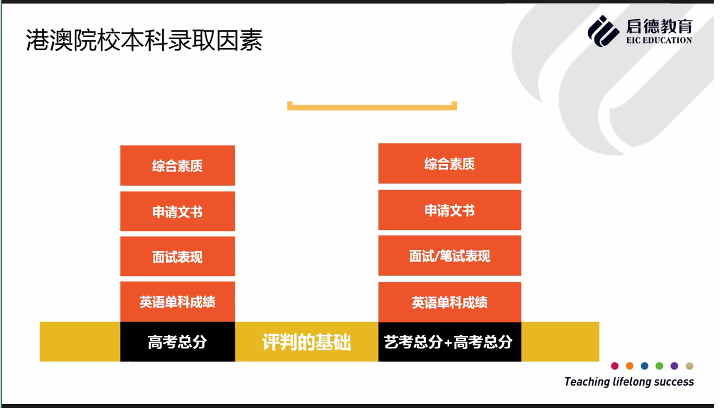 港澳院校本科录取因素

启德教育
EIC EDUCATION

综合素质

申请文书

面试表现

英语单科成绩

高考总分

评判的基础

综合素质

申请文书

面试/笔试表现

英语单科成绩

艺考总分+高考总分

Teaching lifelong success